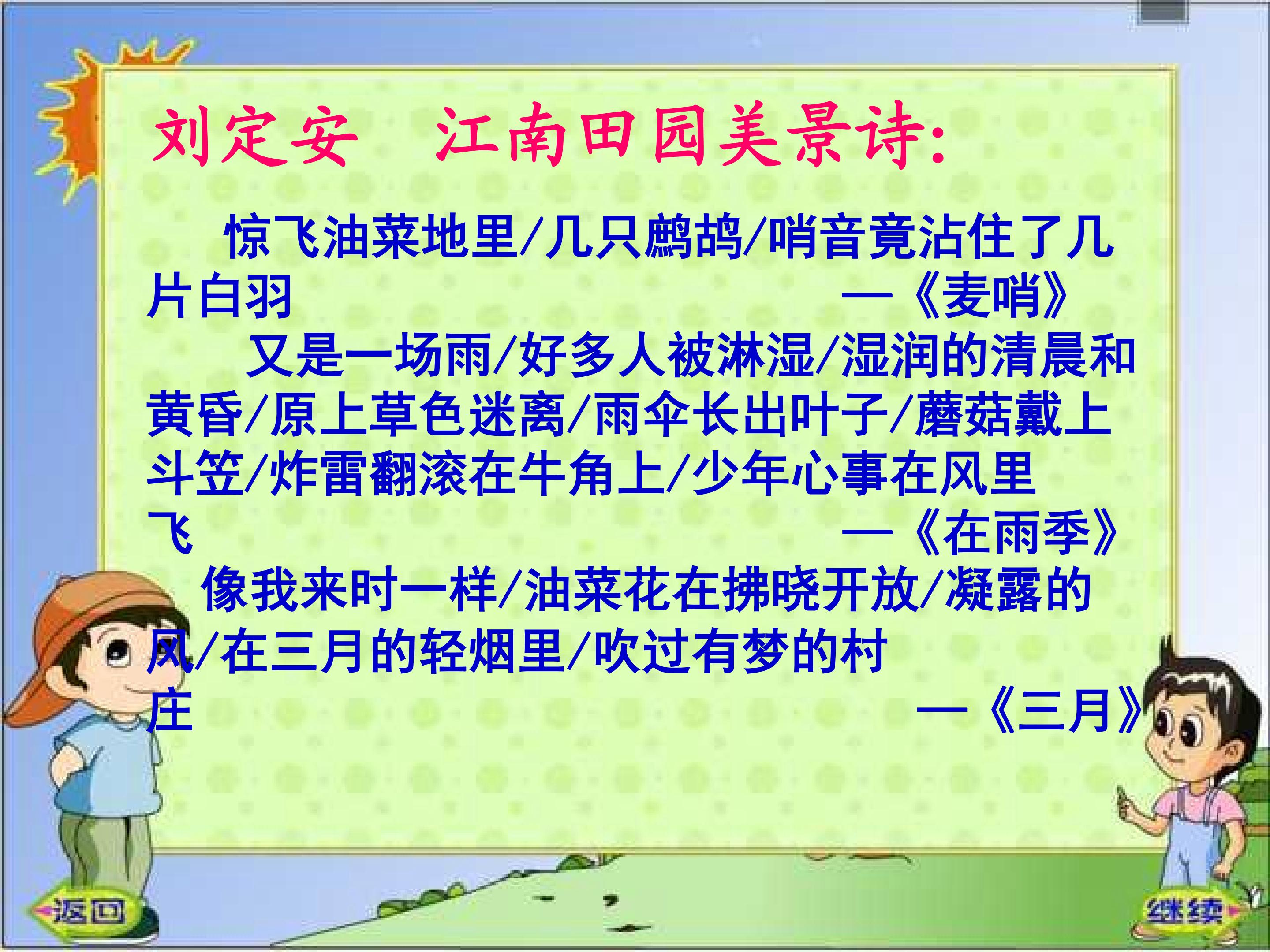 刘定安　江南田园美景诗:

惊飞油菜地里/几只鹧鸪/哨音竟沾住了几片白羽　—《麦哨》

又是一场雨/好多人被淋湿/湿润的清晨和黄昏/原上草色迷离/雨伞长出叶子/蘑菇戴上斗笠/炸雷翻滚在牛角上/少年心事在风里飞　—《在雨季》

像我来时一样/油菜花在拂晓开放/凝露的风/在三月的轻烟里/吹过有梦的村庄　—《三月》

返回

继续